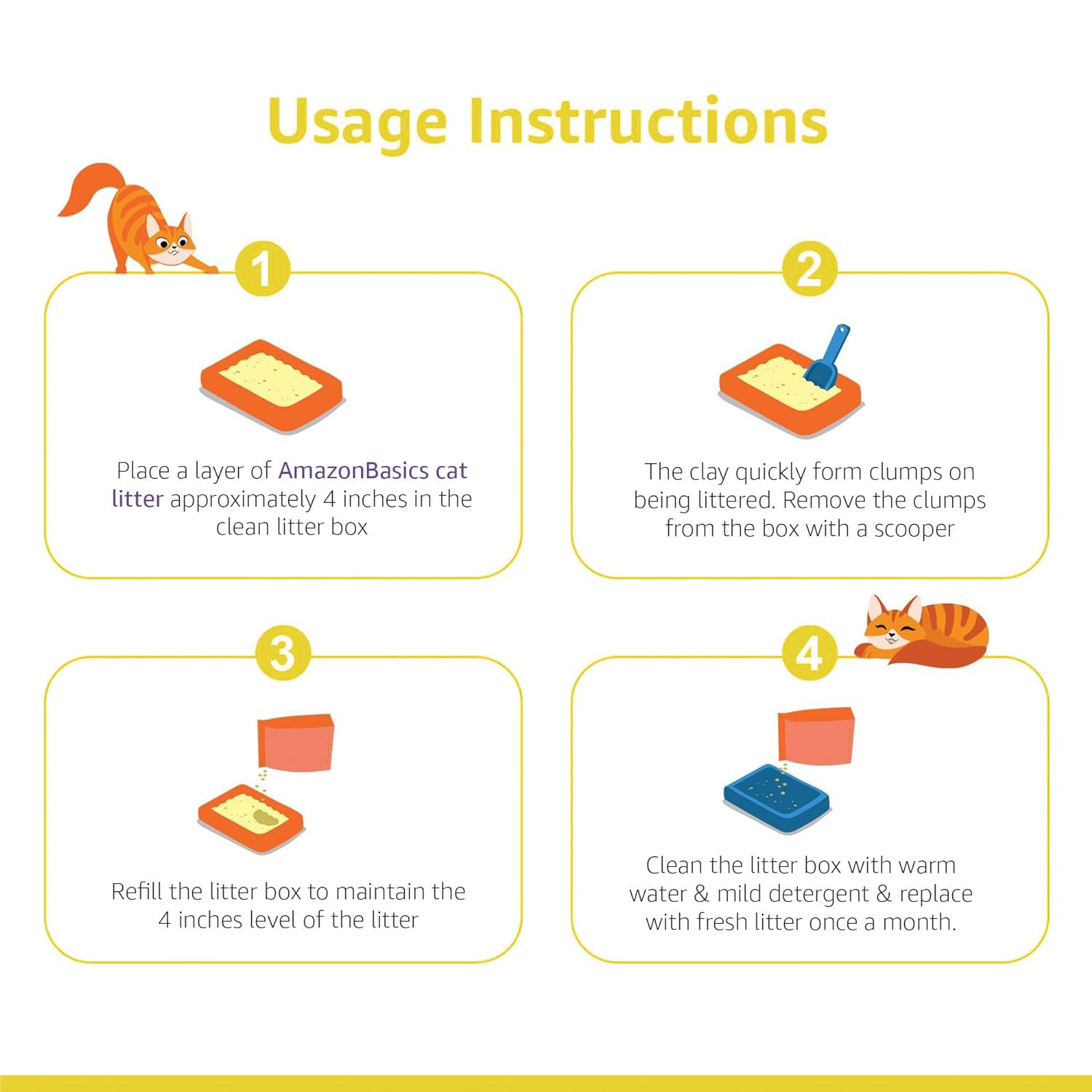 Usage Instructions

1

Place a layer of AmazonBasics cat litter approximately 4 inches in the clean litter box

2

The clay quickly form clumps on being littered. Remove the clumps from the box with a scooper

3

Refill the litter box to maintain the 4 inches level of the litter

4

Clean the litter box with warm water & mild detergent & replace with fresh litter once a month.